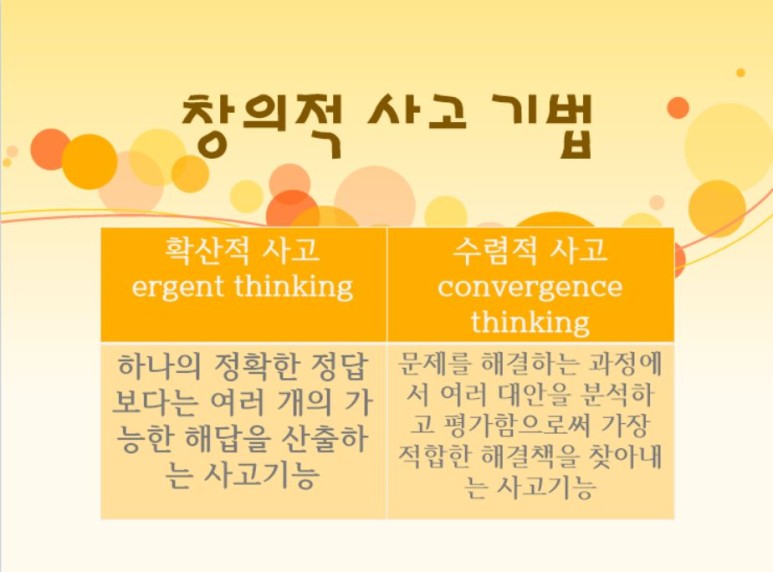 창의적 사고 기법

| 확산적 사고 ergent thinking | 수렴적 사고 convergence thinking |
|---|---|
| 하나의 정확한 정답보다는 여러 개의 가능한 해답을 산출하는 사고기능 | 문제를 해결하는 과정에서 여러 대안을 분석하고 평가함으로써 가장 적합한 해결책을 찾아내는 사고기능 |